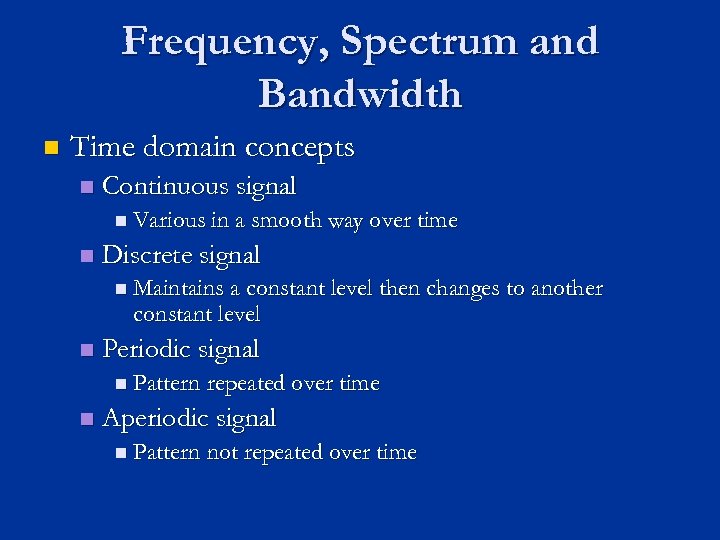 Frequency, Spectrum and Bandwidth

Time domain concepts

Continuous signal

Various in a smooth way over time

Discrete signal

Maintains a constant level then changes to another constant level

Periodic signal

Pattern repeated over time

Aperiodic signal

Pattern not repeated over time